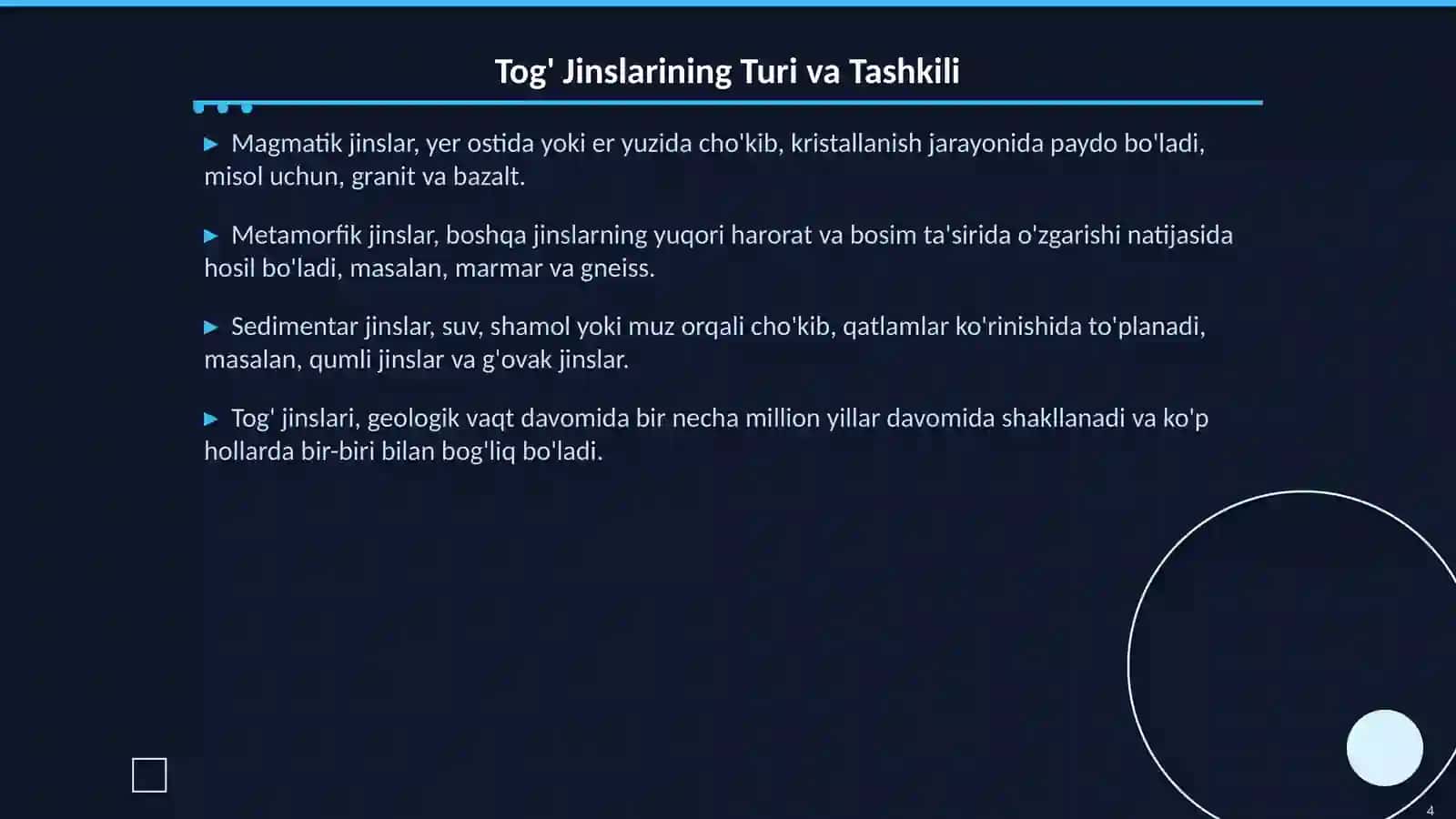 Tog' Jinslarining Turi va Tashkili

▶ Magmatik jinslar, yer ostida yoki er yuzida cho'kib, kristallanish jarayonida paydo bo'ladi, misol uchun, granit va bazalt.

▶ Metamorfik jinslar, boshqa jinslarning yuqori harorat va bosim ta'sirida o'zgarishi natijasida hosil bo'ladi, masalan, marmar va gneiss.

▶ Sedimentar jinslar, suv, shamol yoki muz orqali cho'kib, qatlamlar ko'rinishida to'planadi, masalan, qumli jinslar va g'ovak jinslar.

▶ Tog' jinslari, geologik vaqt davomida bir necha million yillar davomida shakllanadi va ko'p hollarda bir-biri bilan bog'liq bo'ladi.

4